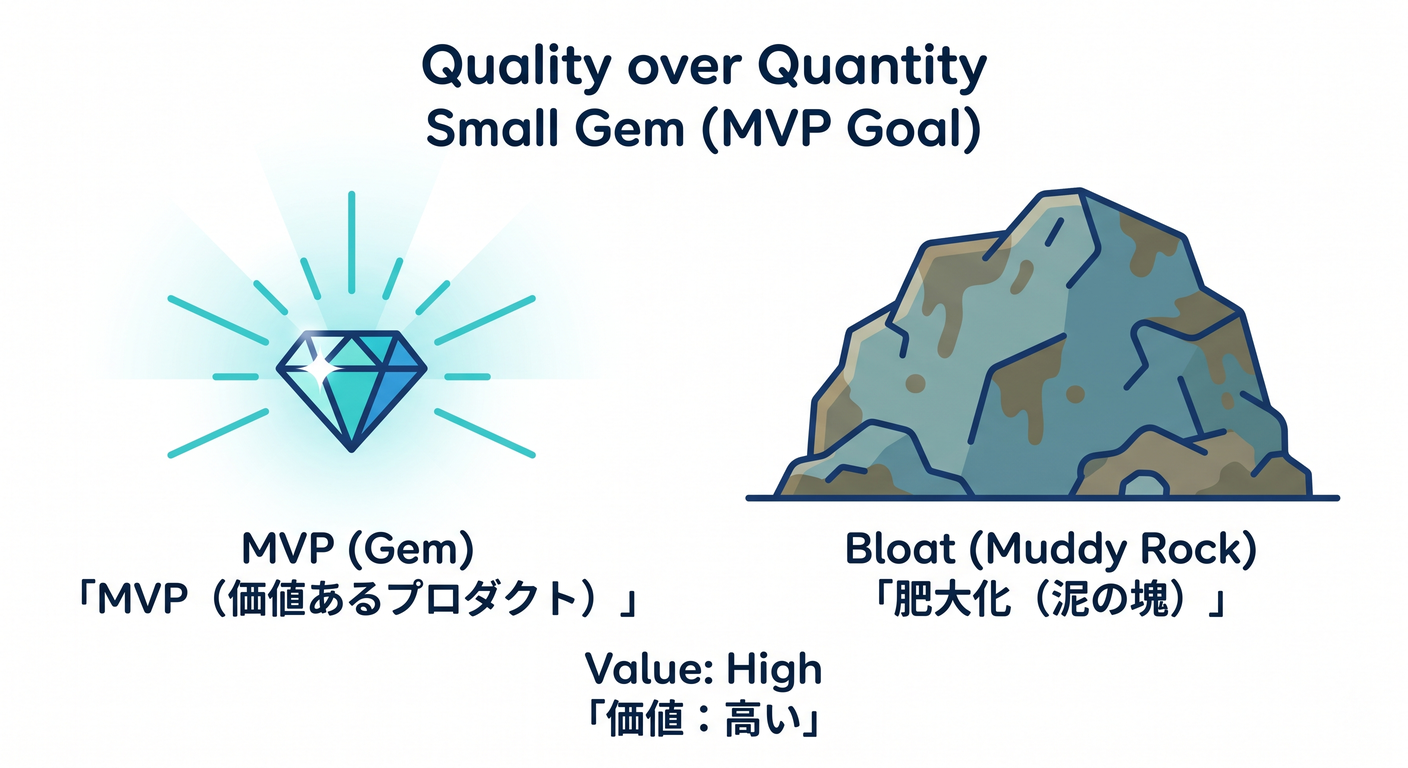 Quality over Quantity
Small Gem (MVP Goal)

MVP (Gem)
「MVP（価値あるプロダクト）」

Bloat (Muddy Rock)
「肥大化（泥の塊）」

Value: High
「価値：高い」